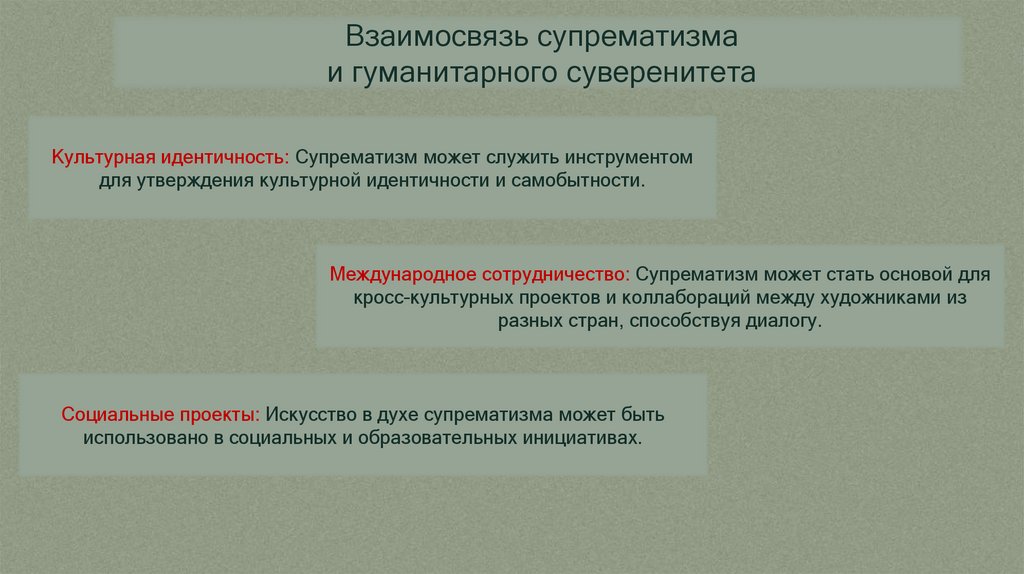 Взаимосвязь супрематизма и гуманитарного суверенитета

Культурная идентичность: Супрематизм может служить инструментом для утверждения культурной идентичности и самобытности.

Международное сотрудничество: Супрематизм может стать основой для кросс-культурных проектов и коллабораций между художниками из разных стран, способствуя диалогу.

Социальные проекты: Искусство в духе супрематизма может быть использовано в социальных и образовательных инициативах.